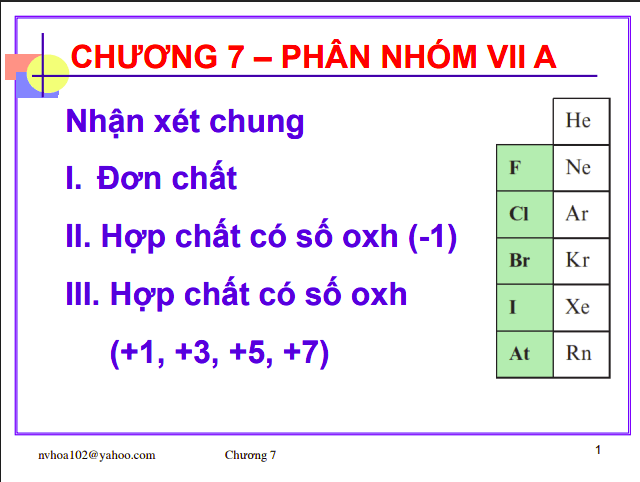 CHƯƠNG 7 – PHÂN NHÓM VII A

Nhận xét chung

I. Đơn chất

II. Hợp chất có số oxh (-1)

III. Hợp chất có số oxh (+1, +3, +5, +7)

|  | He |
|---|---|
| F | Ne |
| Cl | Ar |
| Br | Kr |
| I | Xe |
| At | Rn |

nvhoa102@yahoo.com Chương 7 1